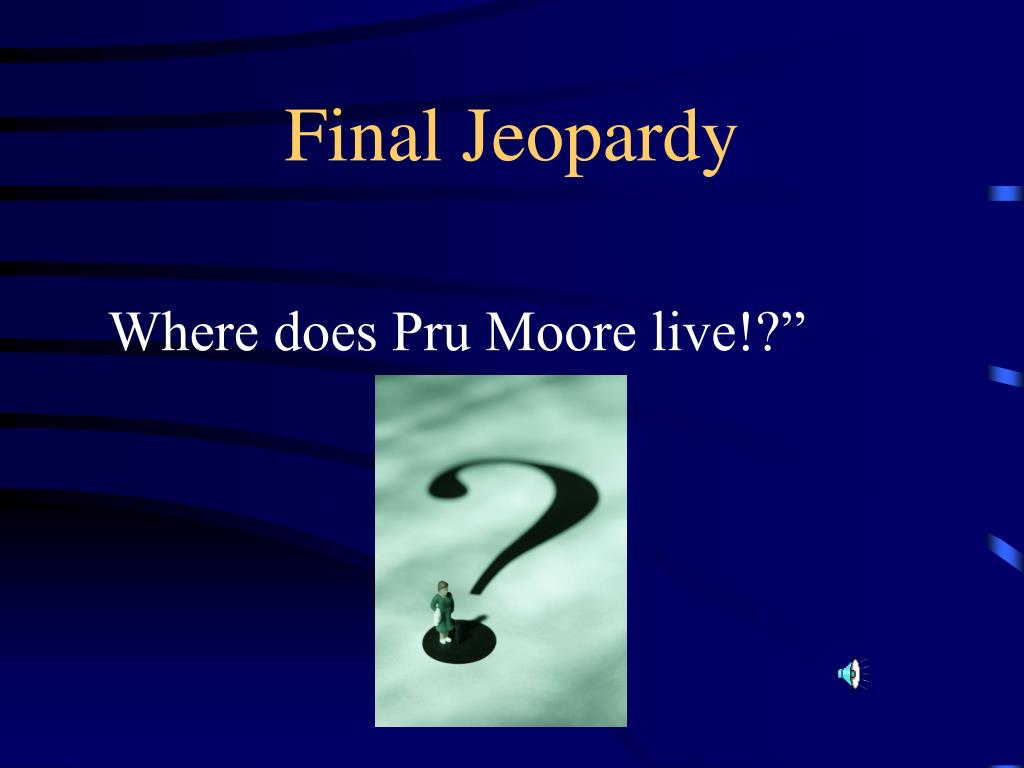 Final Jeopardy

Where does Pru Moore live!?”